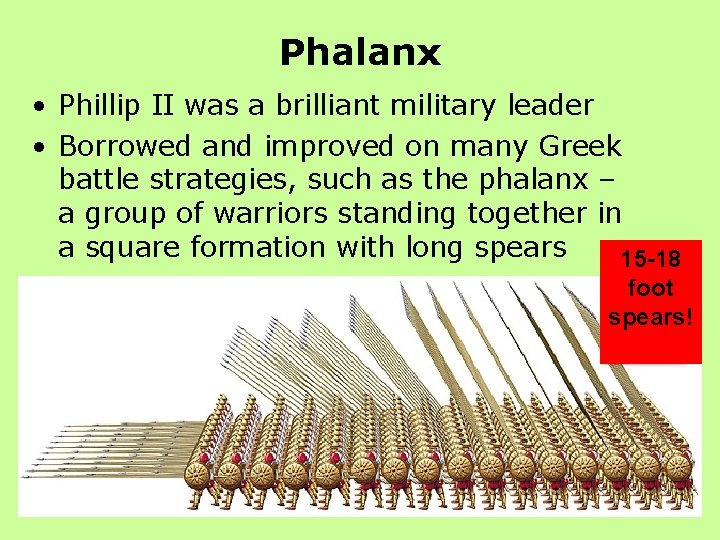 Phalanx

• Phillip II was a brilliant military leader

• Borrowed and improved on many Greek battle strategies, such as the phalanx – a group of warriors standing together in a square formation with long spears

15-18 foot spears!